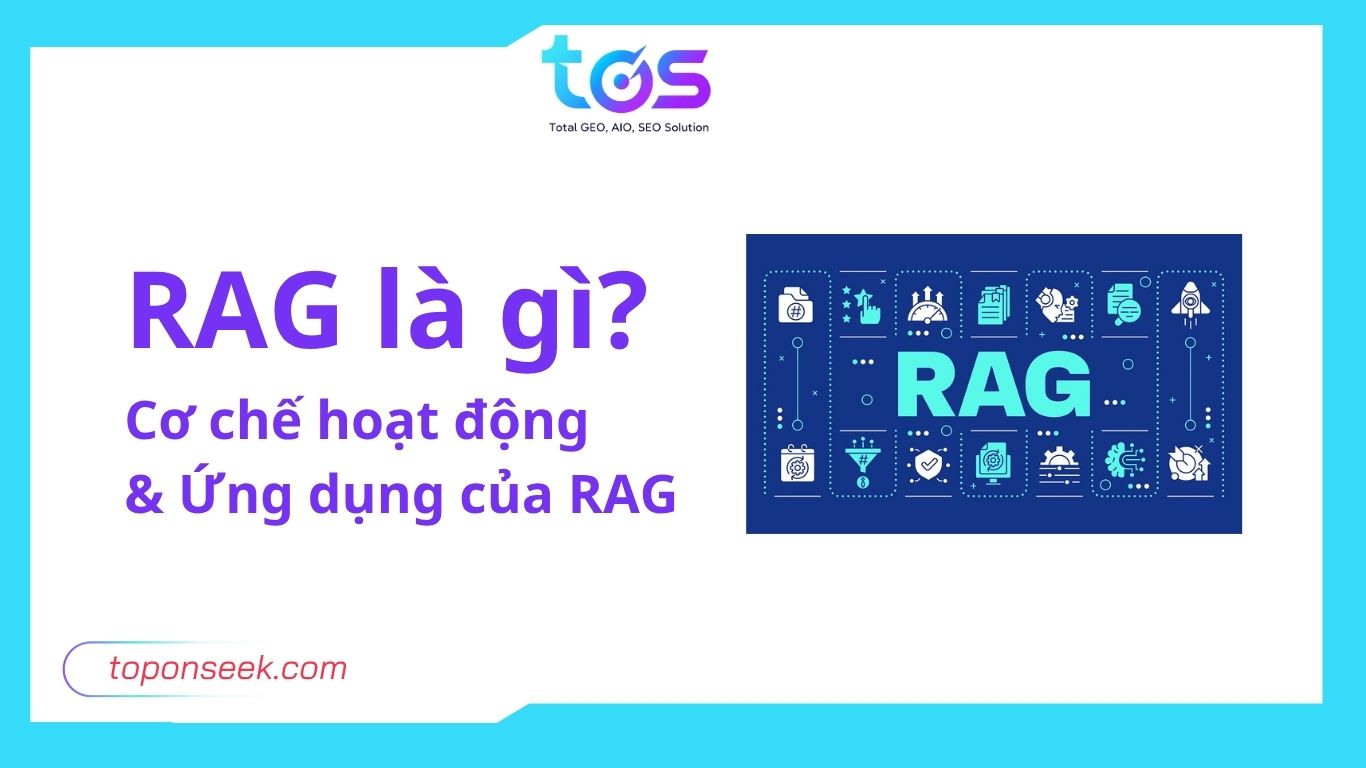 tos

Total GEO, AIO, SEO Solution

RAG là gì?

Cơ chế hoạt động
& Ứng dụng của RAG

RAG

toponseek.com